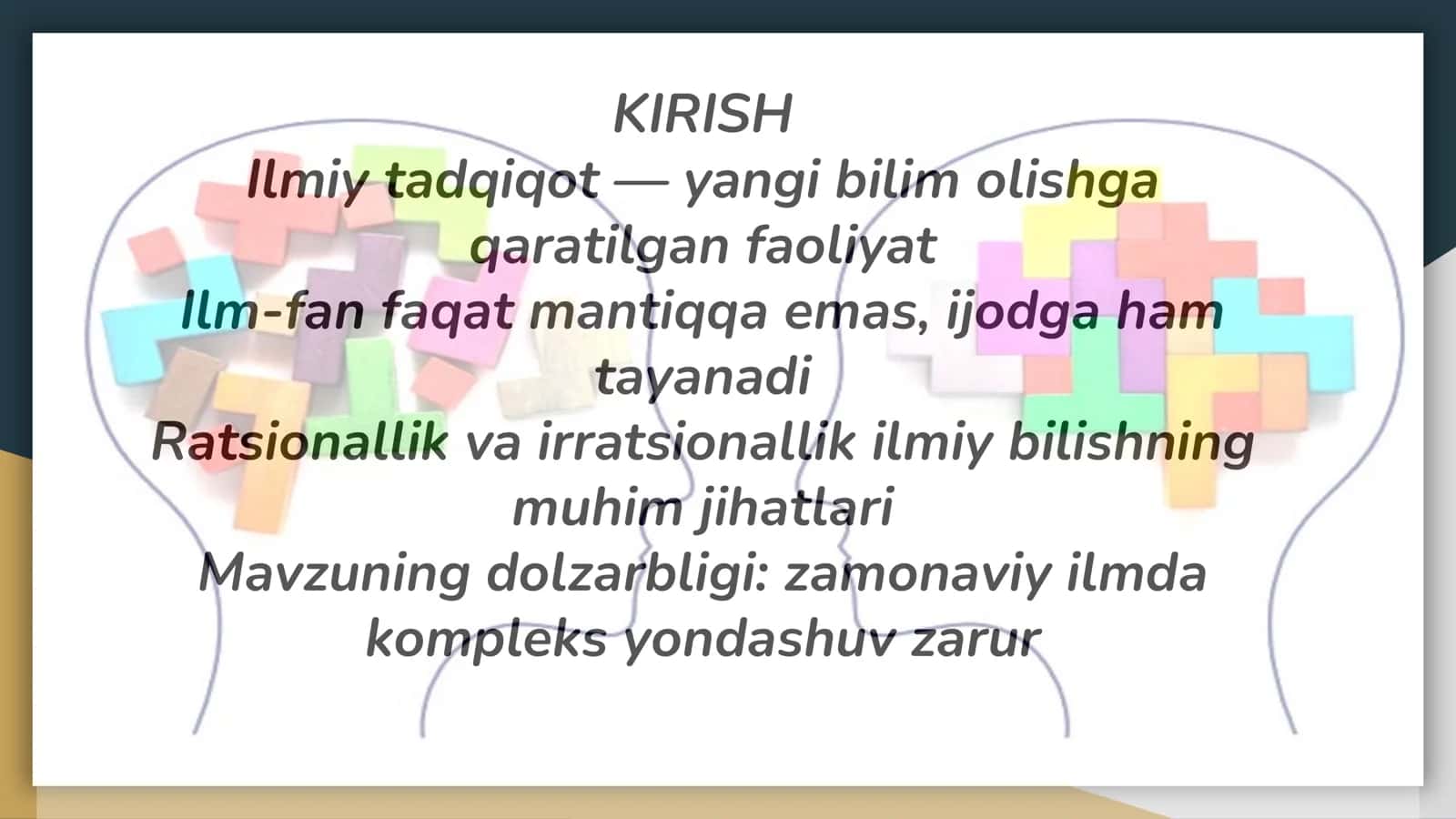 KIRISH

Ilmiy tadqiqot — yangi bilim olishga qaratilgan faoliyat

Ilm-fan faqat mantiqqa emas, ijodga ham tayanadi

Ratsionallik va irratsionallik ilmiy bilishning muhim jihatlari

Mavzuning dolzarbligi: zamonaviy ilmda kompleks yondashuv zarur